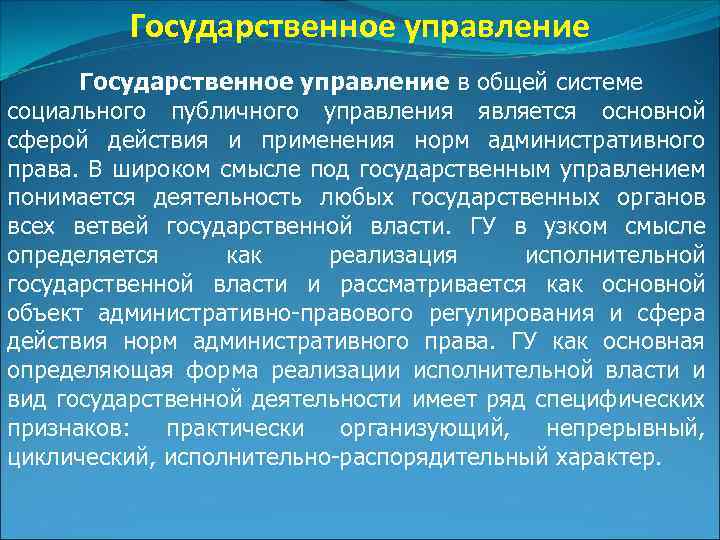 Государственное управление

Государственное управление в общей системе социального публичного управления является основной сферой действия и применения норм административного права. В широком смысле под государственным управлением понимается деятельность любых государственных органов всех ветвей государственной власти. ГУ в узком смысле определяется как реализация исполнительной государственной власти и рассматривается как основной объект административно-правового регулирования и сфера действия норм административного права. ГУ как основная определяющая форма реализации исполнительной власти и вид государственной деятельности имеет ряд специфических признаков: практически организующий, непрерывный, циклический, исполнительно-распорядительный характер.